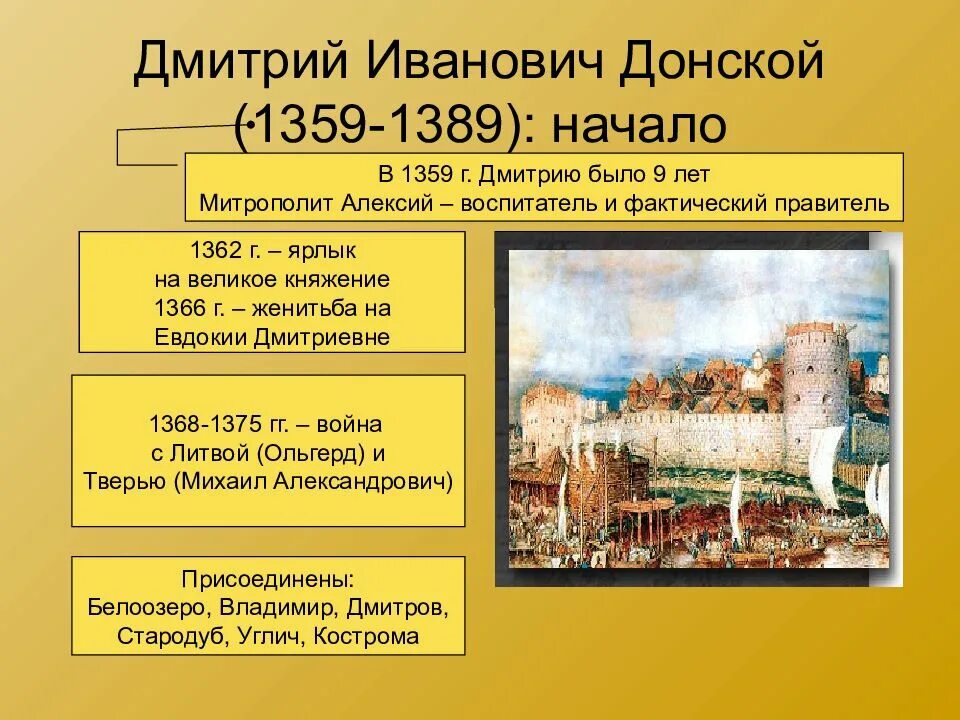 Дмитрий Иванович Донской (1359-1389): начало

В 1359 г. Дмитрию было 9 лет
Митрополит Алексий – воспитатель и фактический правитель

1362 г. – ярлык на великое княжение
1366 г. – женитьба на Евдокии Дмитриевне

1368-1375 гг. – война с Литвой (Ольгерд) и Тверью (Михаил Александрович)

Присоединены:
Белоозеро, Владимир, Дмитров, Стародуб, Углич, Кострома